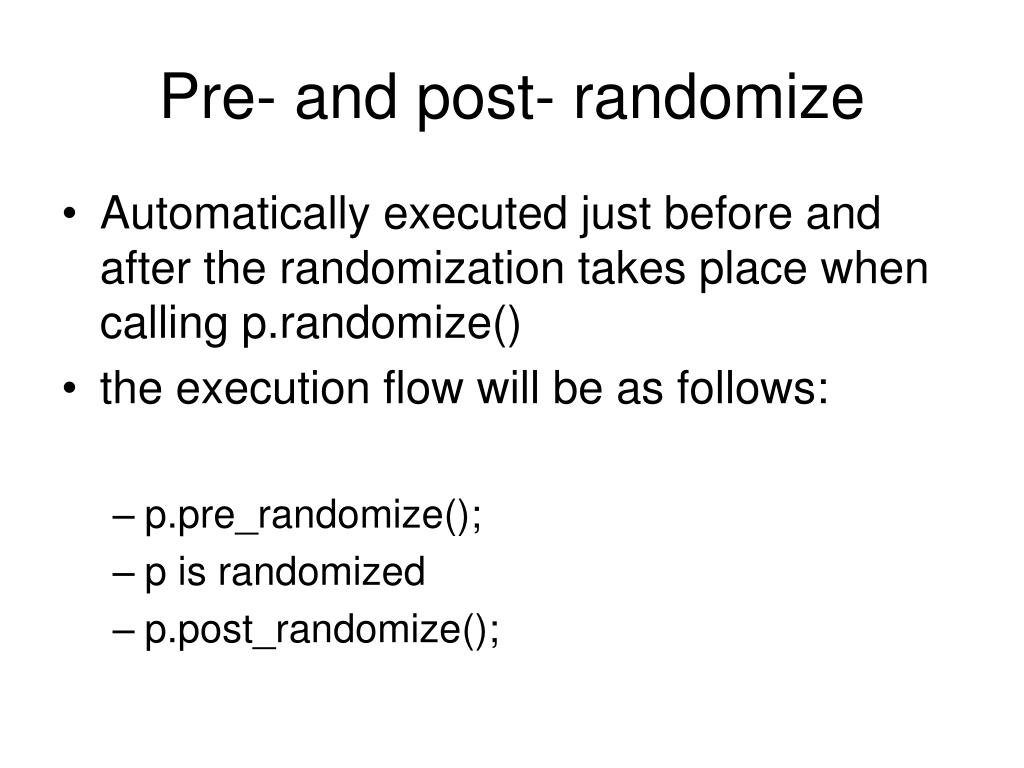 Pre- and post- randomize

• Automatically executed just before and after the randomization takes place when calling p.randomize()
• the execution flow will be as follows:

– p.pre_randomize();
– p is randomized
– p.post_randomize();